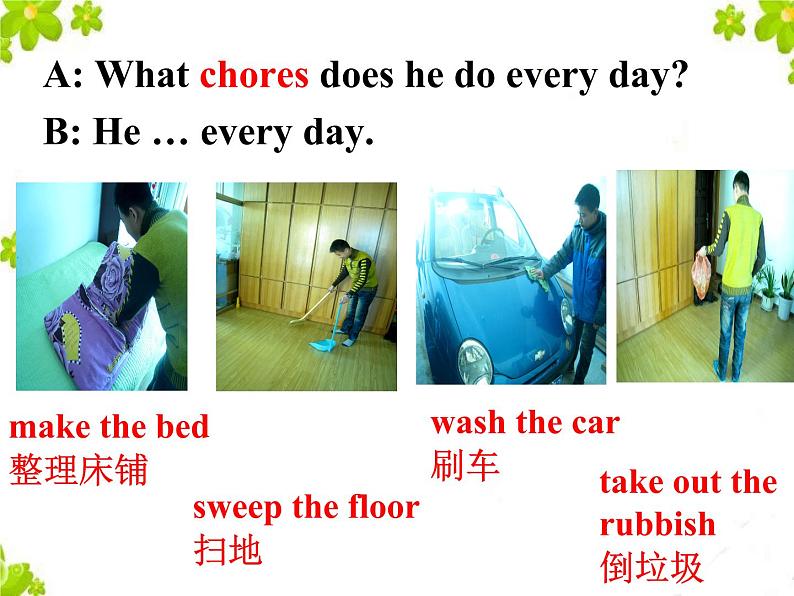 A: What chores does he do every day?
B: He … every day.

make the bed
整理床铺

sweep the floor
扫地

wash the car
刷车

take out the rubbish
倒垃圾